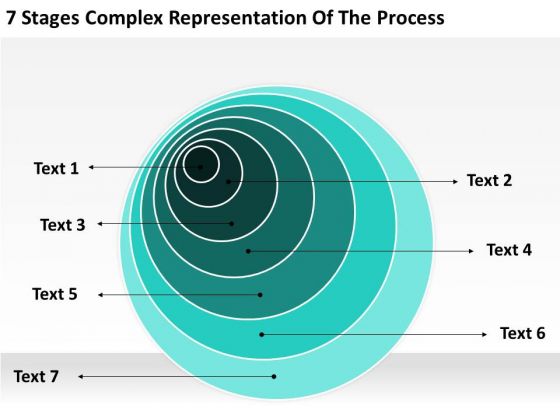 7 Stages Complex Representation Of The Process

Text 1

Text 2

Text 3

Text 4

Text 5

Text 6

Text 7